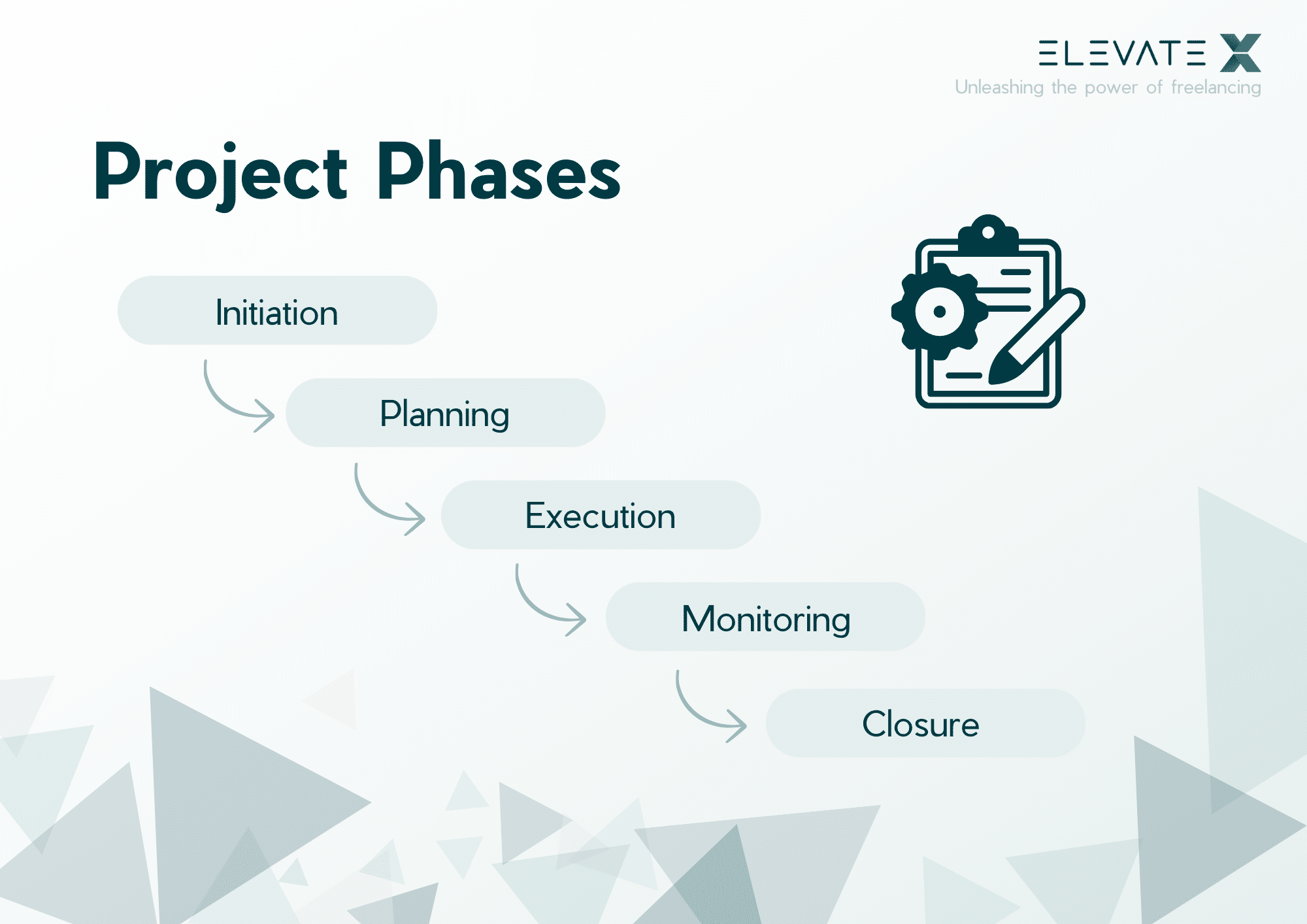 ELEVATE X
Unleashing the power of freelancing

Project Phases

Initiation

Planning

Execution

Monitoring

Closure